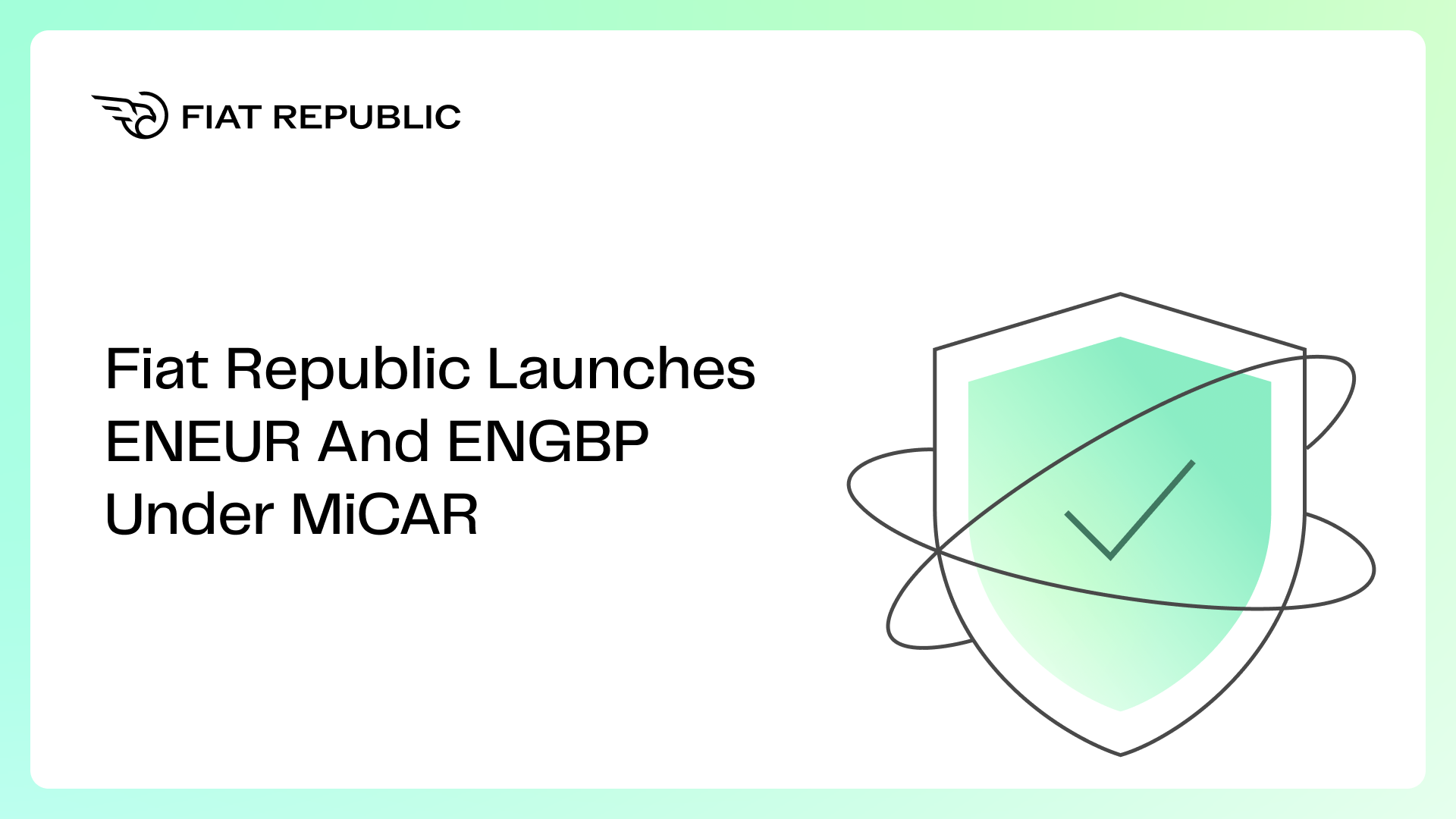 FIAT REPUBLIC

Fiat Republic Launches ENEUR And ENGBP Under MiCAR